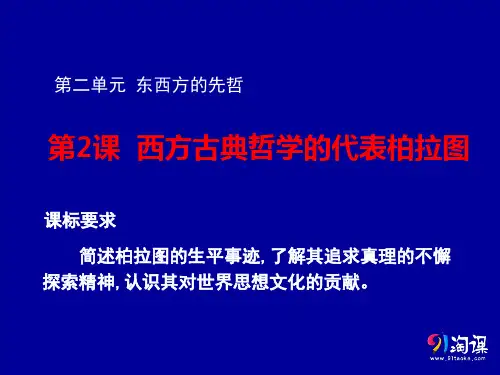 第二单元 东西方的先哲

第2课 西方古典哲学的代表柏拉图

课标要求

简述柏拉图的生平事迹, 了解其追求真理的不懈探索精神, 认识其对世界思想文化的贡献。

91淘课
www.91taoke.com